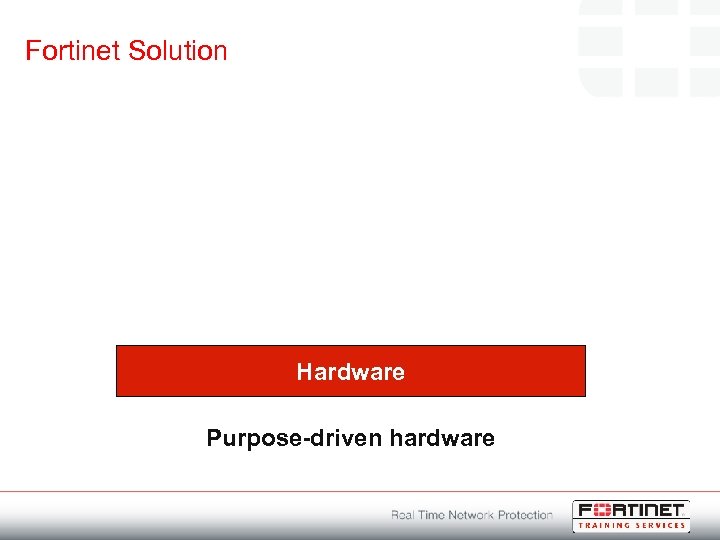 Fortinet Solution

Hardware

Purpose-driven hardware

Real Time Network Protection

FORTINET
TRAINING SERVICES